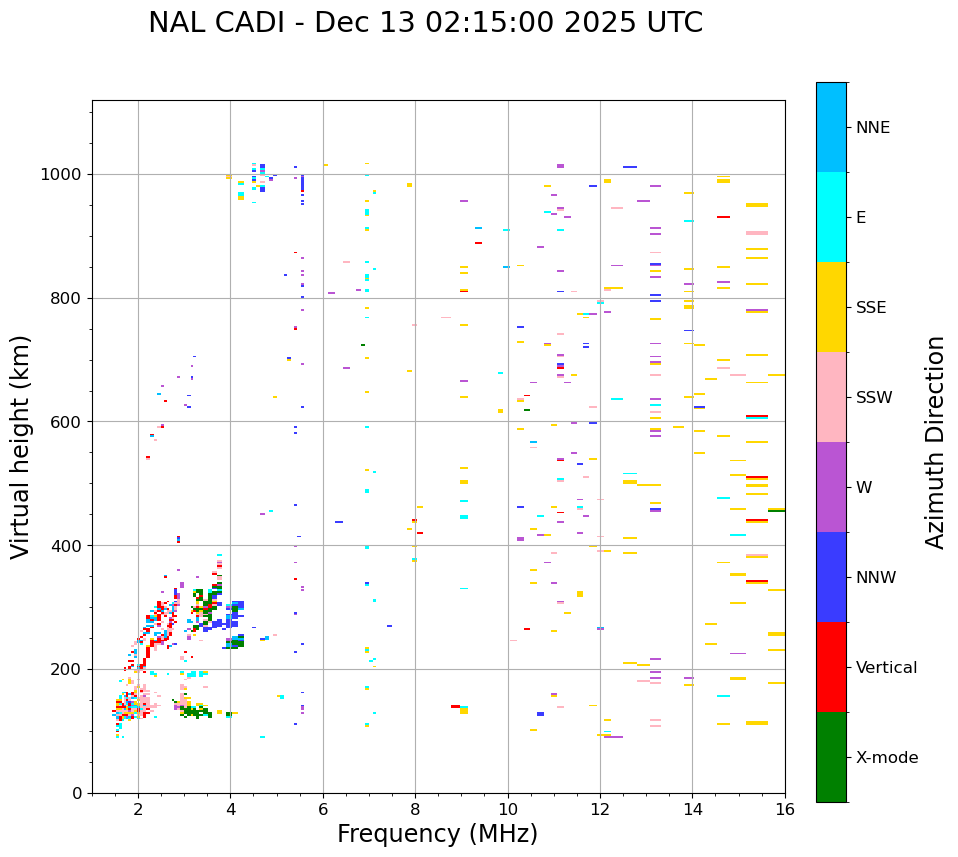 NAL CADI - Dec 13 02:15:00 2025 UTC

Virtual height (km)

1000
800
600
400
200
0

2
4
6
8
10
12
14
16

Frequency (MHz)

NNE
E
SSE
SSW
W
NNW
Vertical
X-mode

Azimuth Direction